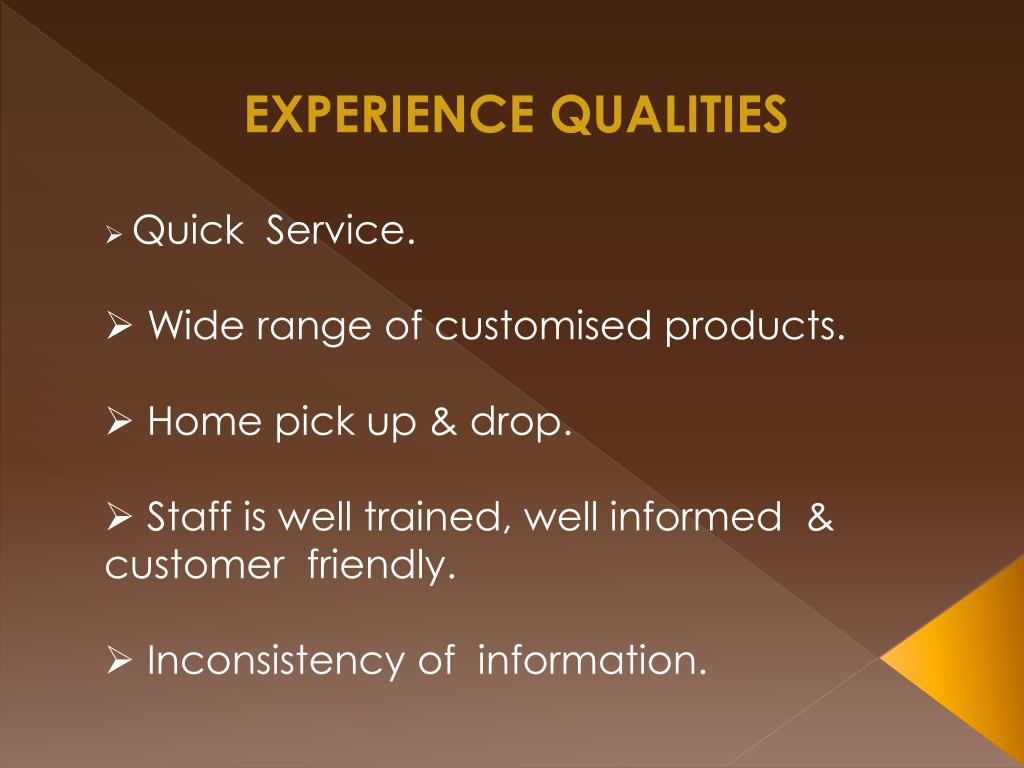 EXPERIENCE QUALITIES

➢ Quick Service.

➢ Wide range of customised products.

➢ Home pick up & drop.

➢ Staff is well trained, well informed & customer friendly.

➢ Inconsistency of information.